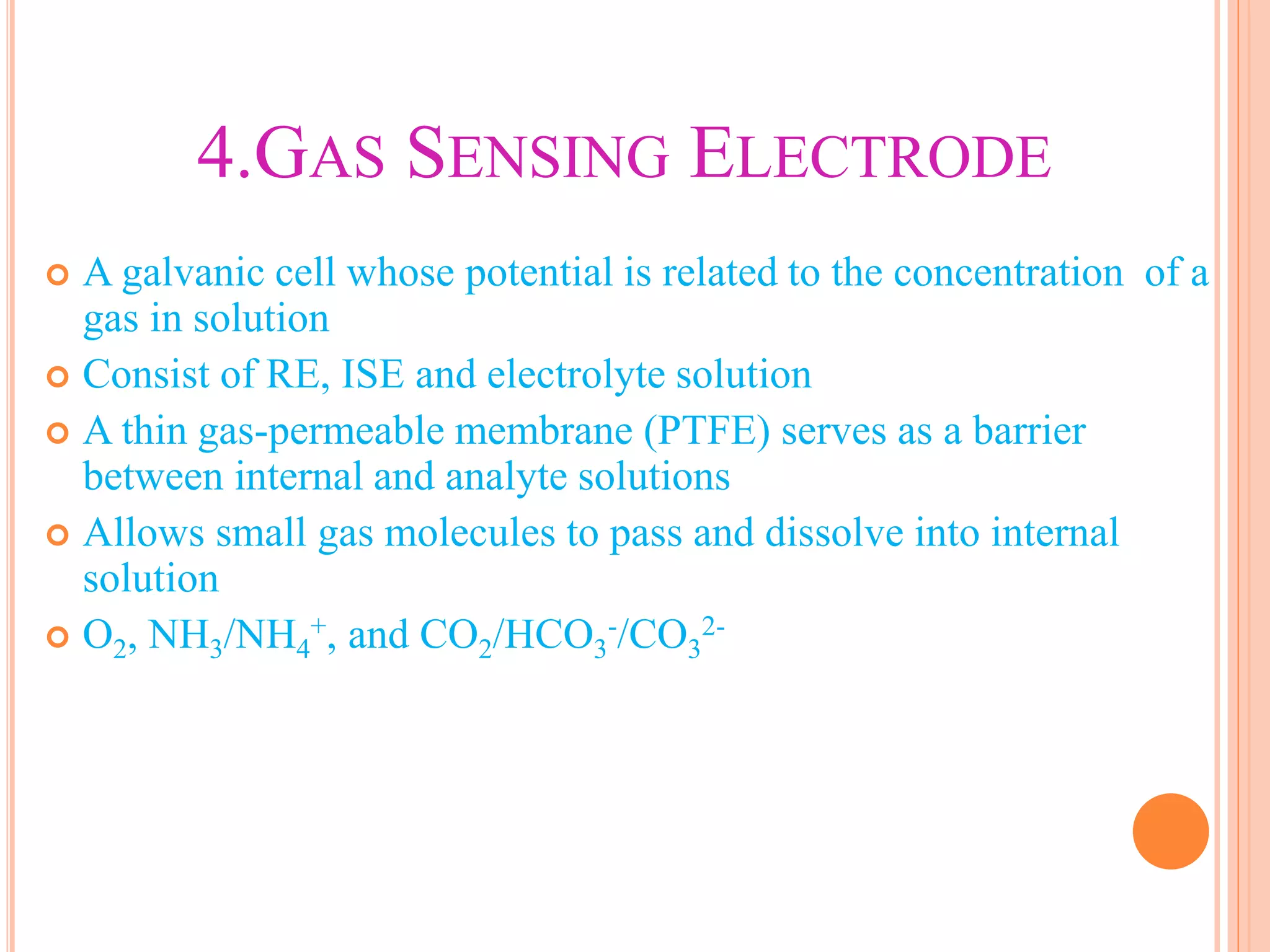 4.GAS SENSING ELECTRODE

A galvanic cell whose potential is related to the concentration of a gas in solution

Consist of RE, ISE and electrolyte solution

A thin gas-permeable membrane (PTFE) serves as a barrier between internal and analyte solutions

Allows small gas molecules to pass and dissolve into internal solution

$O_2$, $NH_3/NH_4^+$, and $CO_2/HCO_3^-/CO_3^{2-}$